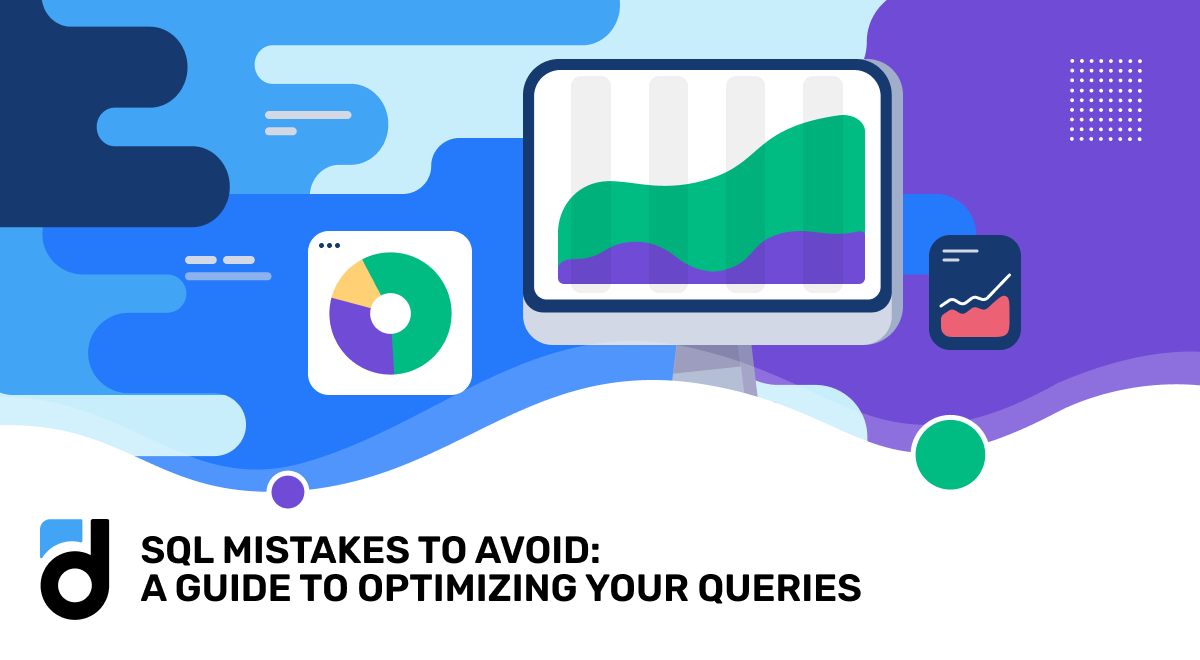 SQL MISTAKES TO AVOID:
A GUIDE TO OPTIMIZING YOUR QUERIES